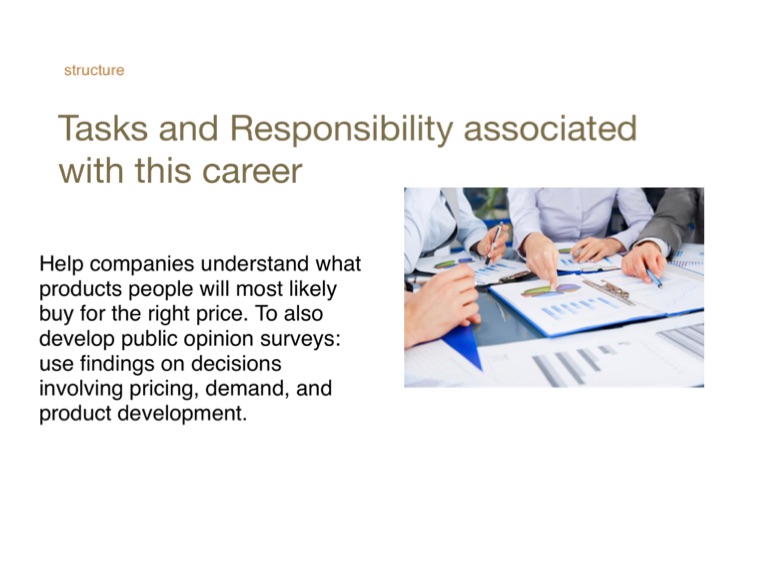 structure

Tasks and Responsibility associated with this career

Help companies understand what products people will most likely buy for the right price. To also develop public opinion surveys: use findings on decisions involving pricing, demand, and product development.